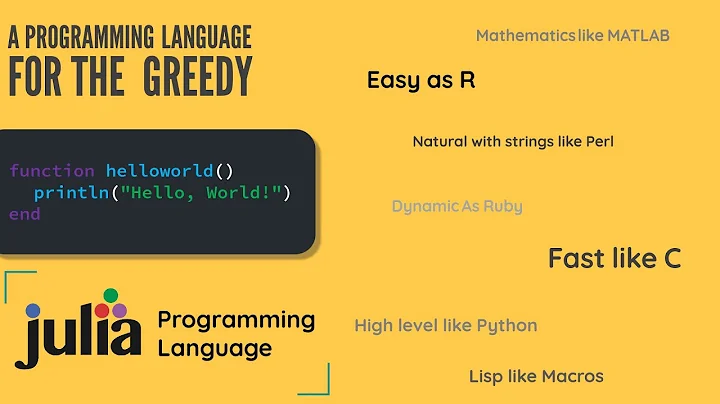 A PROGRAMMING LANGUAGE
FOR THE GREEDY

function helloworld()
  println("Hello, World!")
end

julia Programming Language

Mathematics like MATLAB

Easy as R

Natural with strings like Perl

Dynamic As Ruby

Fast like C

High level like Python

Lisp like Macros